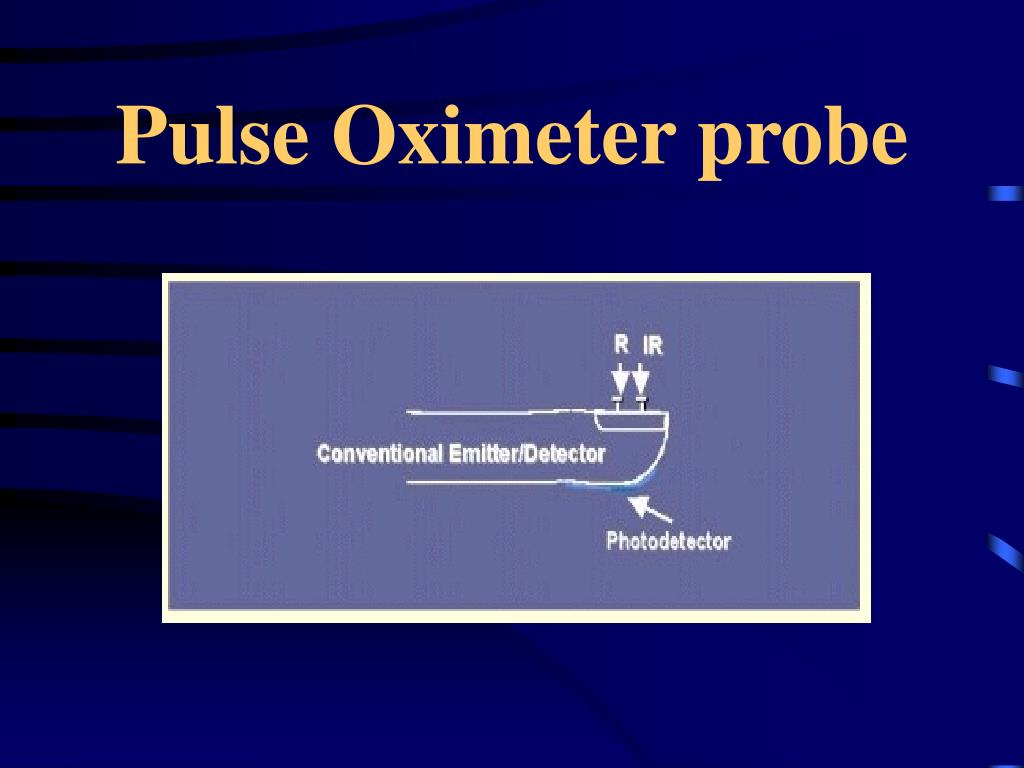 Pulse Oximeter probe

R IR

Conventional Emitter/Detector

Photodetector